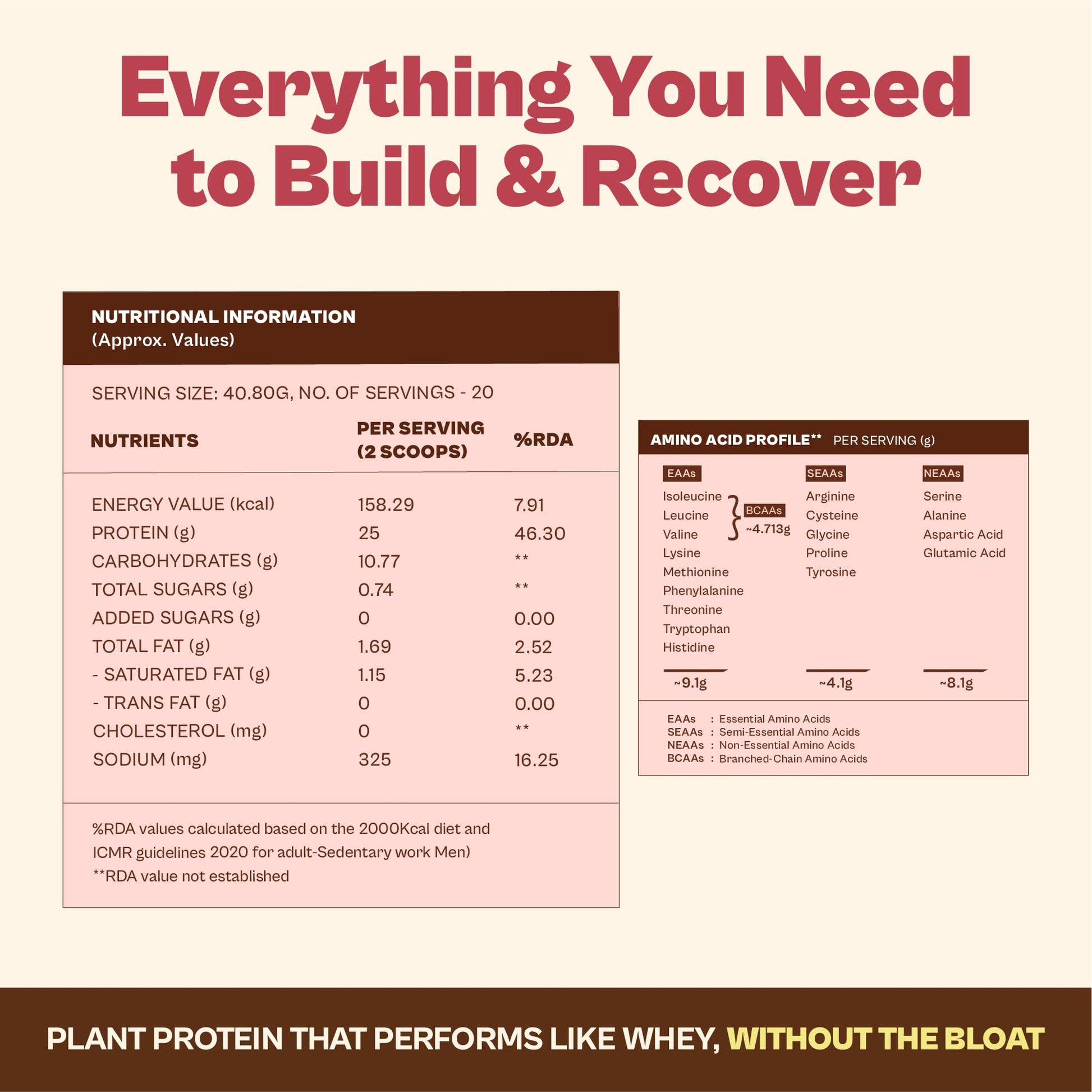 Everything You Need to Build & Recover

NUTRITIONAL INFORMATION
(Approx. Values)

SERVING SIZE: 40.80G, NO. OF SERVINGS - 20

| NUTRIENTS | PER SERVING (2 SCOOPS) | %RDA |
|---|---|---|
| ENERGY VALUE (kcal) | 158.29 | 7.91 |
| PROTEIN (g) | 25 | 46.30 |
| CARBOHYDRATES (g) | 10.77 | ** |
| TOTAL SUGARS (g) | 0.74 | ** |
| ADDED SUGARS (g) | 0 | 0.00 |
| TOTAL FAT (g) | 1.69 | 2.52 |
| - SATURATED FAT (g) | 1.15 | 5.23 |
| - TRANS FAT (g) | 0 | 0.00 |
| CHOLESTEROL (mg) | 0 | ** |
| SODIUM (mg) | 325 | 16.25 |

%RDA values calculated based on the 2000Kcal diet and ICMR guidelines 2020 for adult-Sedentary work Men)
**RDA value not established

AMINO ACID PROFILE** PER SERVING (g)

EAAs
Isoleucine
Leucine
Valine
BCAAs ~4.713g
Lysine
Methionine
Phenylalanine
Threonine
Tryptophan
Histidine
~9.1g

SEAAs
Arginine
Cysteine
Glycine
Proline
Tyrosine
~4.1g

NEAAs
Serine
Alanine
Aspartic Acid
Glutamic Acid
~8.1g

EAAs : Essential Amino Acids
SEAAs : Semi-Essential Amino Acids
NEAAs : Non-Essential Amino Acids
BCAAs : Branched-Chain Amino Acids

PLANT PROTEIN THAT PERFORMS LIKE WHEY, WITHOUT THE BLOAT